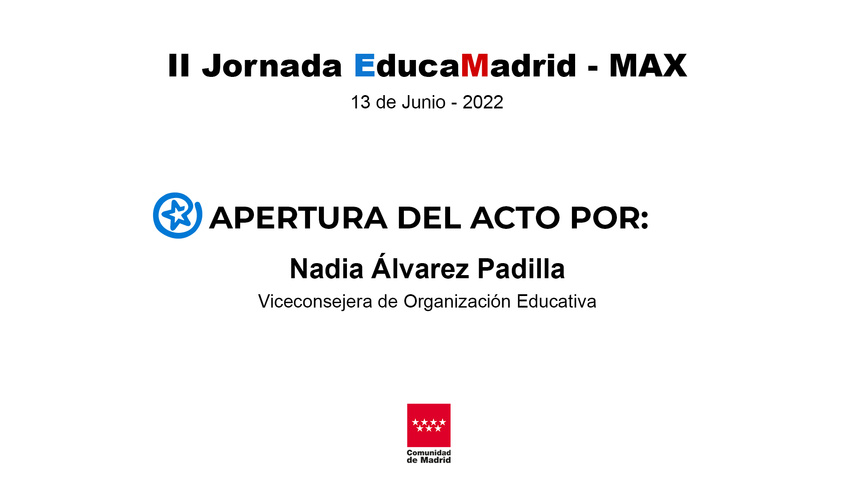 II Jornada EducaMadrid - MAX

13 de Junio - 2022

APERTURA DEL ACTO POR:

Nadia Álvarez Padilla

Viceconsejera de Organización Educativa

Comunidad de Madrid